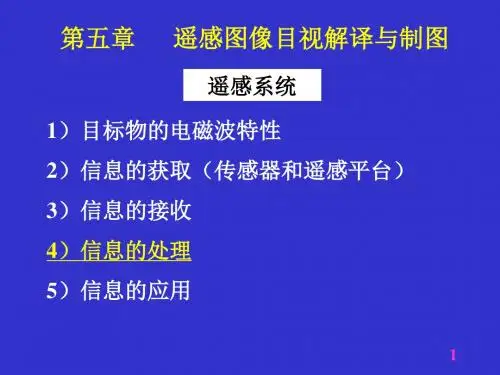 第五章　　遥感图像目视解译与制图

遥感系统

1）目标物的电磁波特性

2）信息的获取（传感器和遥感平台）

3）信息的接收

4）信息的处理

5）信息的应用

1